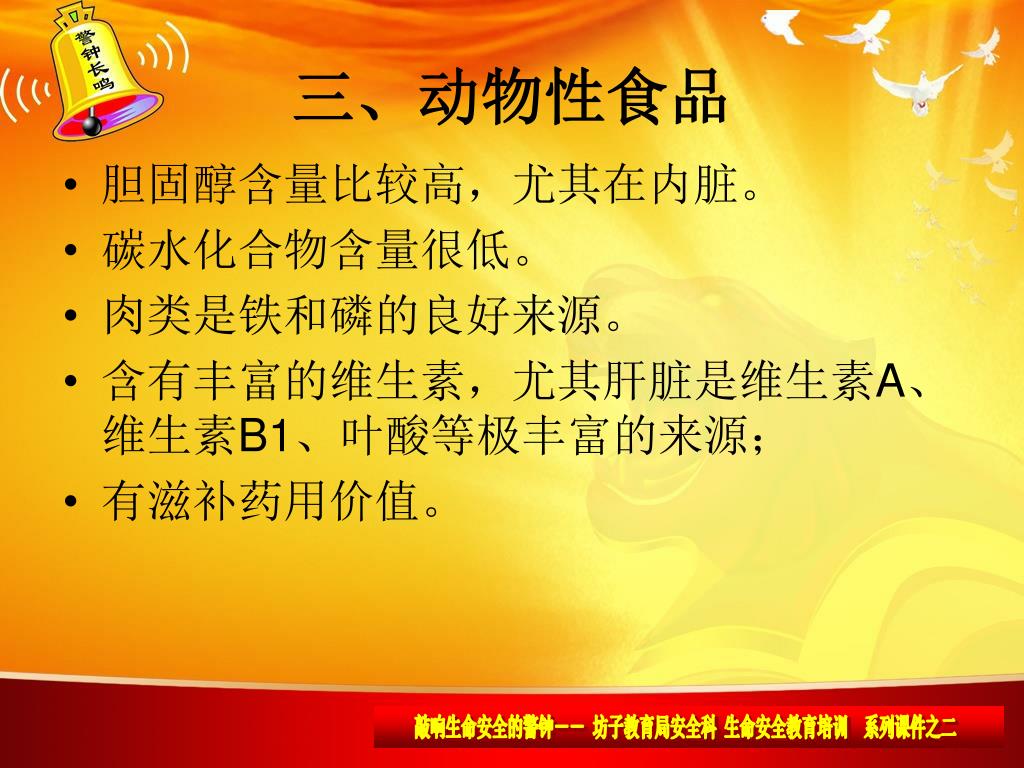 警钟长鸣

三、动物性食品

• 胆固醇含量比较高，尤其在内脏。
• 碳水化合物含量很低。
• 肉类是铁和磷的良好来源。
• 含有丰富的维生素，尤其肝脏是维生素A、维生素B1、叶酸等极丰富的来源；
• 有滋补药用价值。

敲响生命安全的警钟—— 坊子教育局安全科 生命安全教育培训 系列课件之二